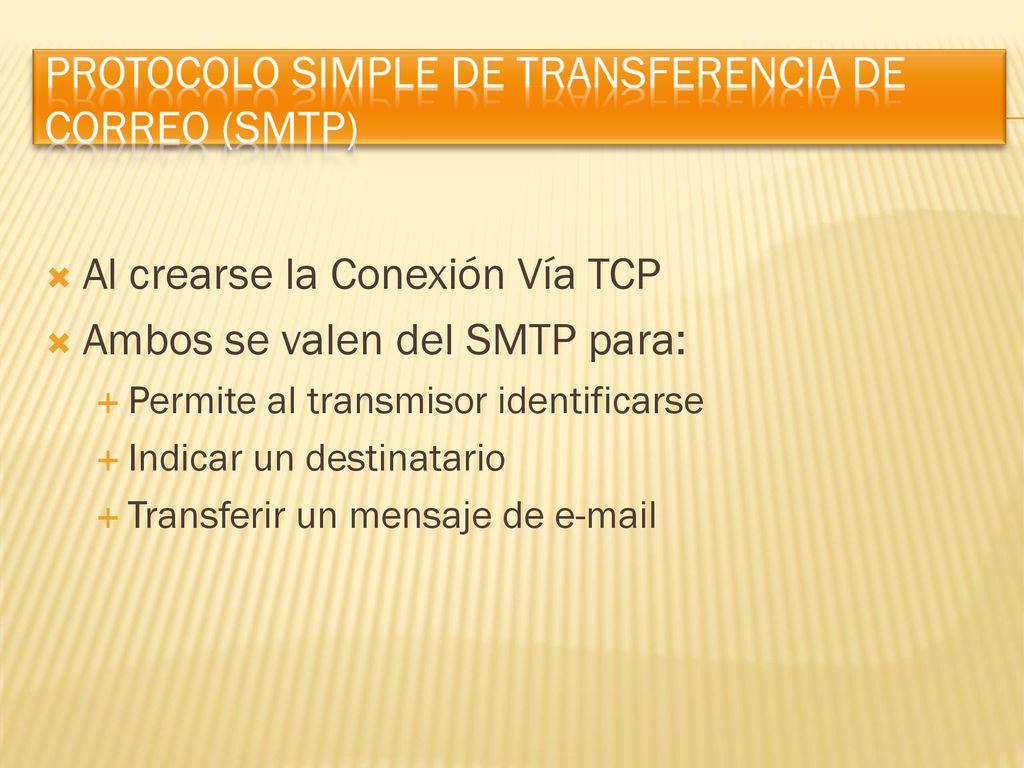 PROTOCOLO SIMPLE DE TRANSFERENCIA DE CORREO (SMTP)

Al crearse la Conexión Vía TCP

Ambos se valen del SMTP para:

Permite al transmisor identificarse

Indicar un destinatario

Transferir un mensaje de e-mail